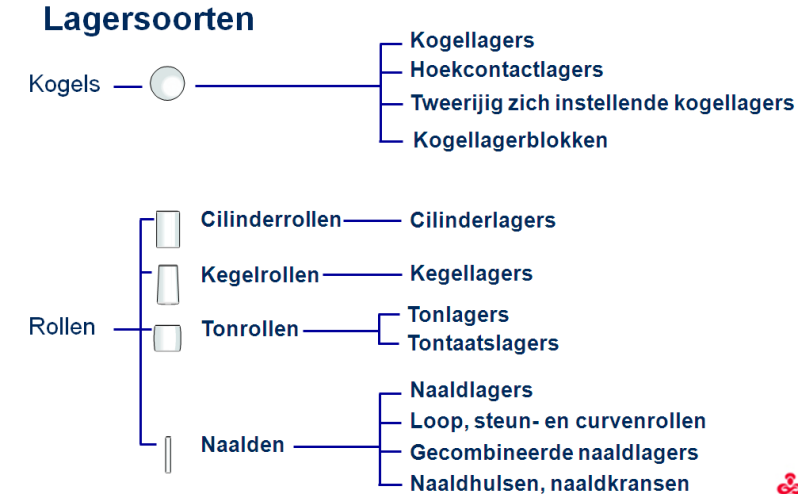 Lagersoorten

Kogels

Kogellagers
Hoekcontactlagers
Tweerijig zich instellende kogellagers
Kogellagerblokken

Rollen

Cilinderrollen
Cilinderlagers

Kegelrollen
Kegellagers

Tonrollen
Tonlagers
Tontaatslagers

Naalden
Naaldlagers
Loop, steun- en curvenrollen
Gecombineerde naaldlagers
Naaldhulsen, naaldkransen